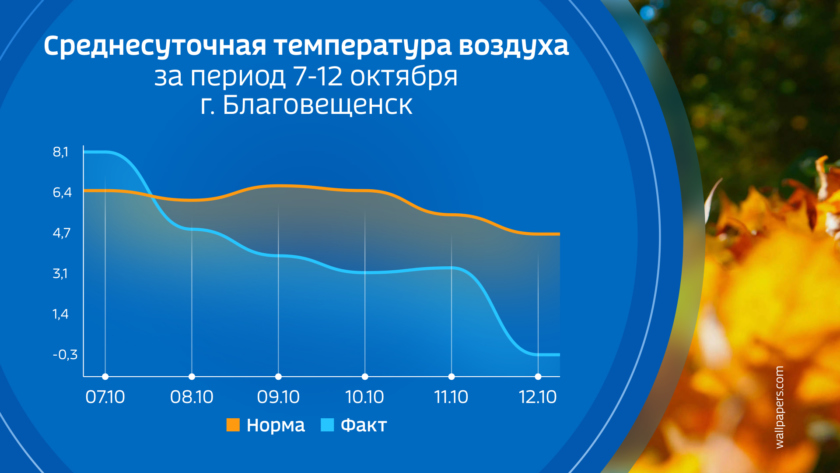 Среднесуточная температура воздуха
за период 7-12 октября
г. Благовещенск

8,1
6,4
4,7
3,1
1,4
-0,3

07.10
08.10
09.10
10.10
11.10
12.10

Норма
Факт

wallpapers.com